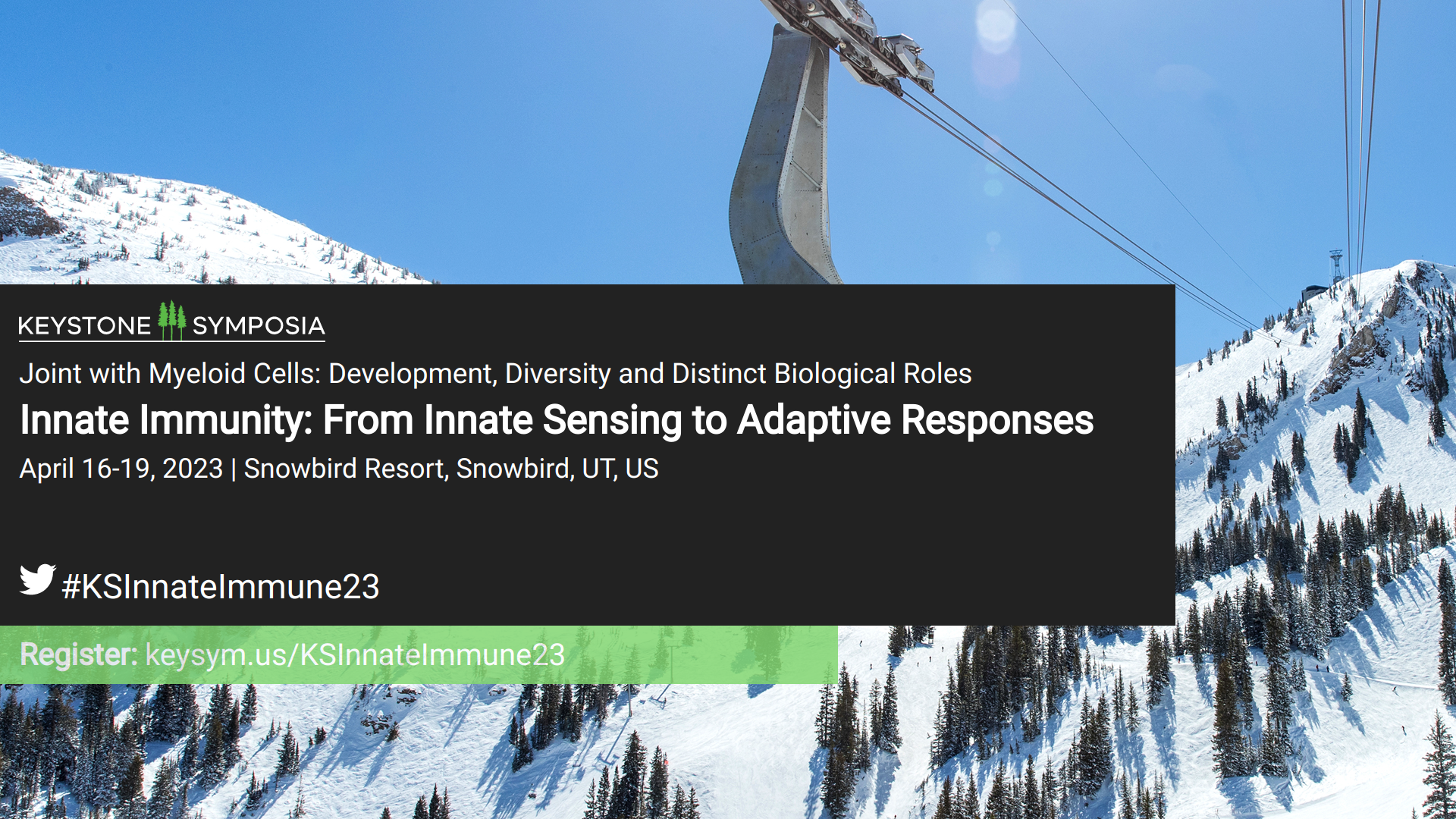 KEYSTONE SYMPOSIA

Joint with Myeloid Cells: Development, Diversity and Distinct Biological Roles

Innate Immunity: From Innate Sensing to Adaptive Responses

April 16-19, 2023 | Snowbird Resort, Snowbird, UT, US

#KSInnateImmune23

Register: keysym.us/KSInnateImmune23